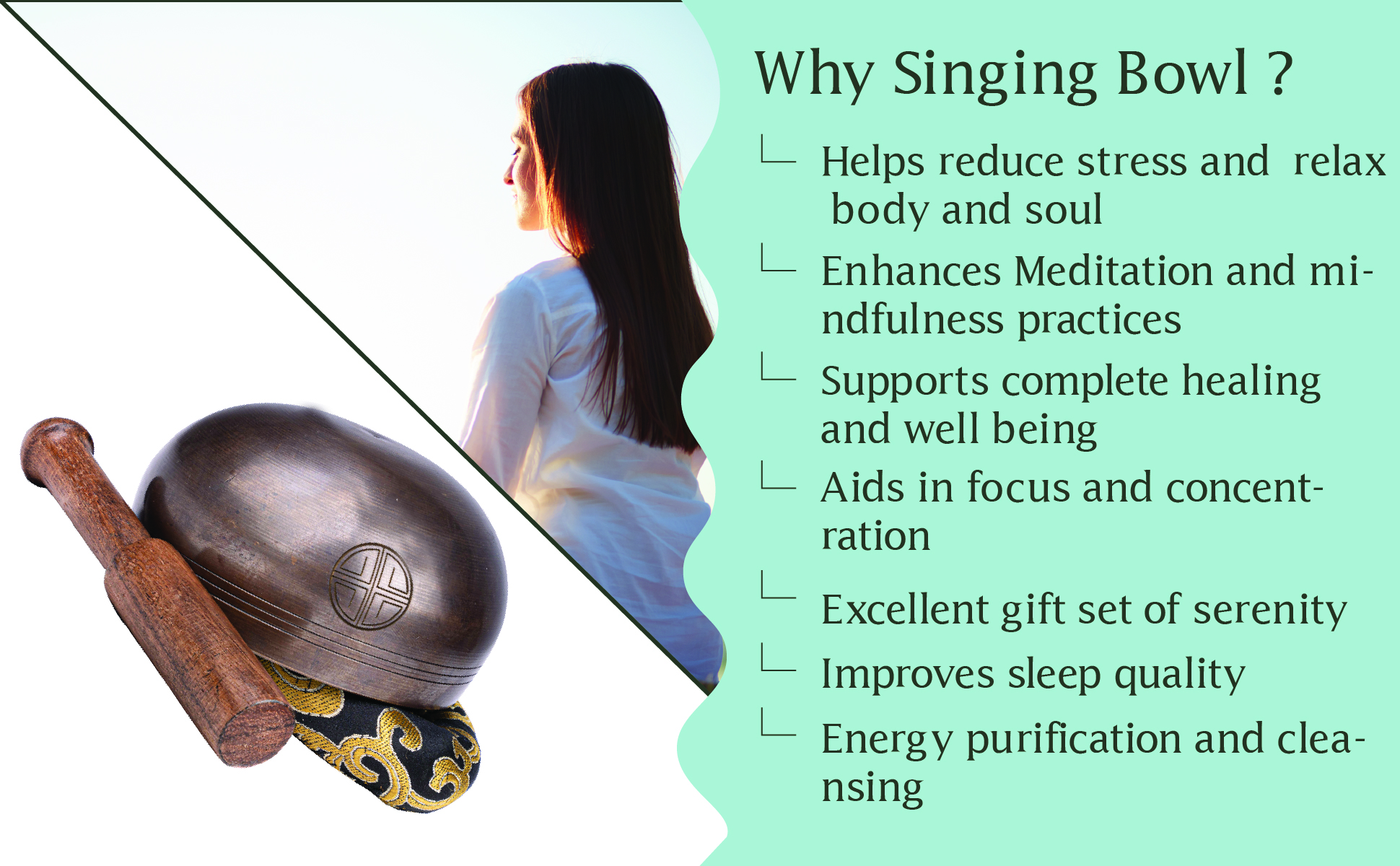 Why Singing Bowl ?

Helps reduce stress and relax body and soul

Enhances Meditation and mindfulness practices

Supports complete healing and well being

Aids in focus and concentration

Excellent gift set of serenity

Improves sleep quality

Energy purification and cleansing